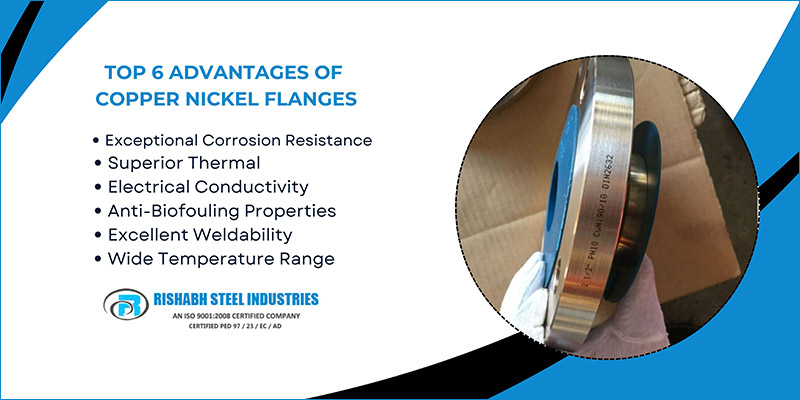 TOP 6 ADVANTAGES OF COPPER NICKEL FLANGES

• Exceptional Corrosion Resistance
• Superior Thermal
• Electrical Conductivity
• Anti-Biofouling Properties
• Excellent Weldability
• Wide Temperature Range

RISHABH STEEL INDUSTRIES
AN ISO 9001:2008 CERTIFIED COMPANY
CERTIFIED PED 97 / 23 / EC / AD

2 1/2" PN10 CuNi90/10 DIN2632